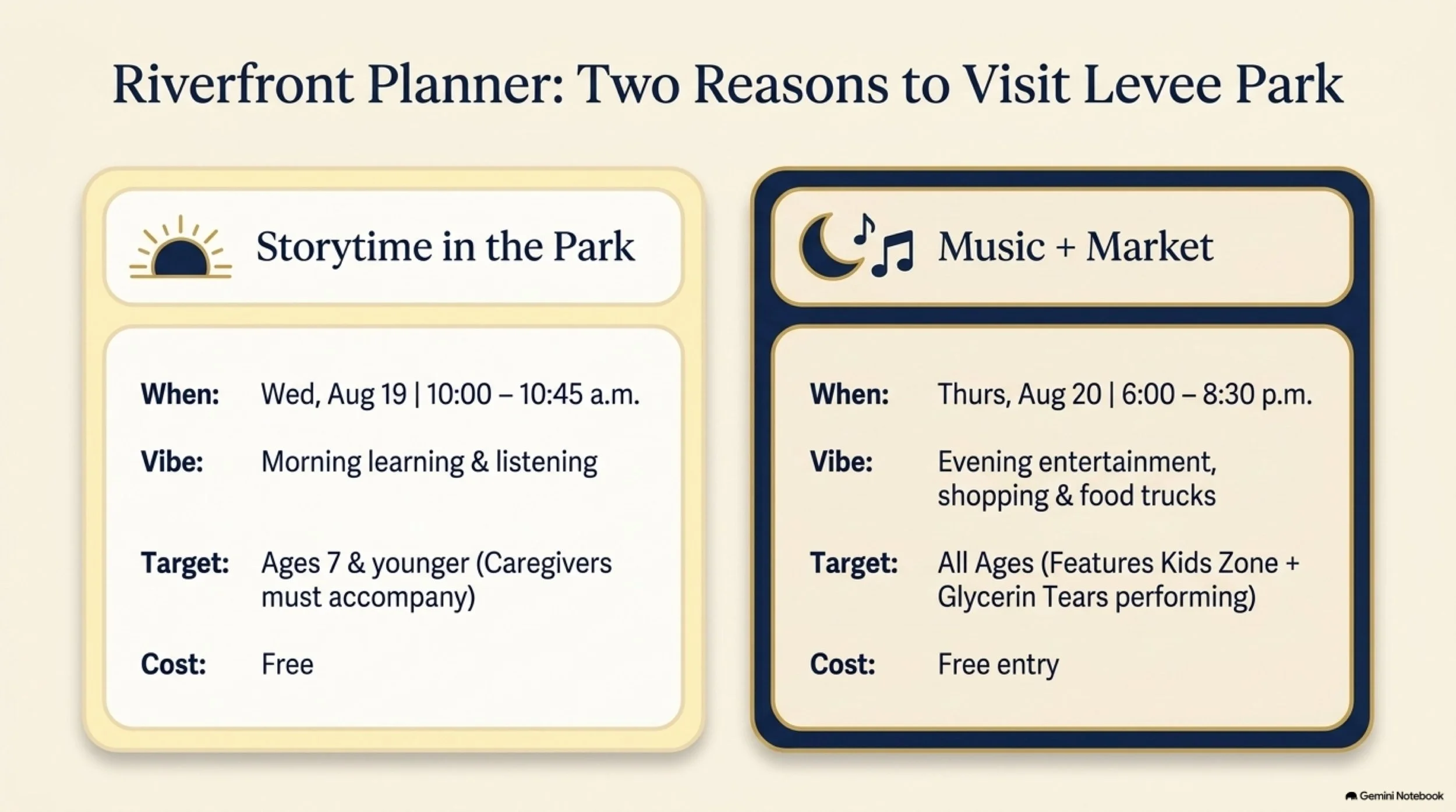 Riverfront Planner: Two Reasons to Visit Levee Park

Storytime in the Park

When: Wed, Aug 19 | 10:00 – 10:45 a.m.

Vibe: Morning learning & listening

Target: Ages 7 & younger (Caregivers must accompany)

Cost: Free

Music + Market

When: Thurs, Aug 20 | 6:00 – 8:30 p.m.

Vibe: Evening entertainment, shopping & food trucks

Target: All Ages (Features Kids Zone + Glycerin Tears performing)

Cost: Free entry

Gemini Notebook